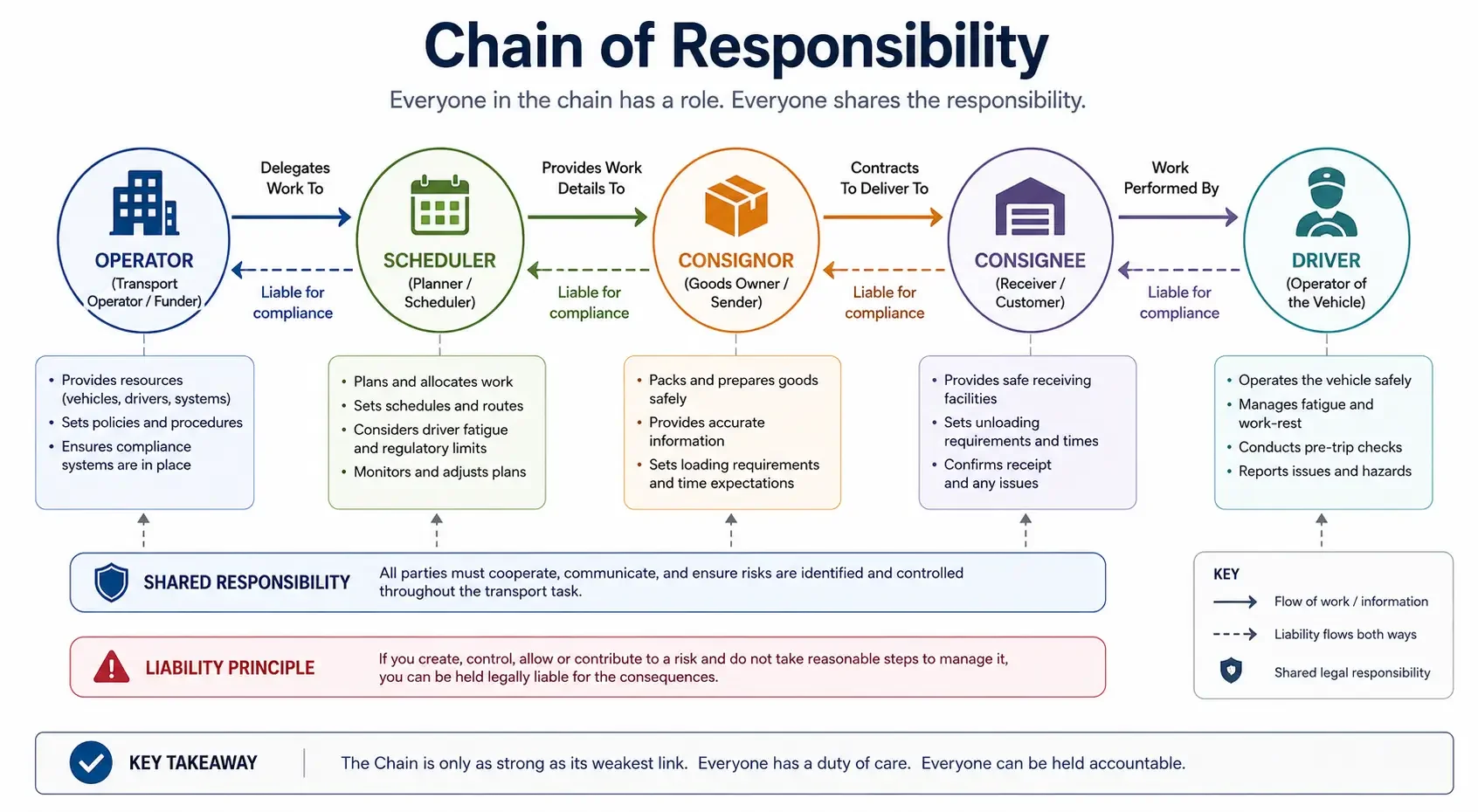 Chain of Responsibility

Everyone in the chain has a role. Everyone shares the responsibility.

OPERATOR
(Transport Operator / Funder)

Delegates Work To

Liable for compliance

SCHEDULER
(Planner / Scheduler)

Provides Work Details To

Liable for compliance

CONSIGNOR
(Goods Owner / Sender)

Contracts To Deliver To

Liable for compliance

CONSIGNEE
(Receiver / Customer)

Work Performed By

Liable for compliance

DRIVER
(Operator of the Vehicle)

• Provides resources (vehicles, drivers, systems)
• Sets policies and procedures
• Ensures compliance systems are in place

• Plans and allocates work
• Sets schedules and routes
• Considers driver fatigue and regulatory limits
• Monitors and adjusts plans

• Packs and prepares goods safely
• Provides accurate information
• Sets loading requirements and time expectations

• Provides safe receiving facilities
• Sets unloading requirements and times
• Confirms receipt and any issues

• Operates the vehicle safely
• Manages fatigue and work-rest
• Conducts pre-trip checks
• Reports issues and hazards

SHARED RESPONSIBILITY
All parties must cooperate, communicate, and ensure risks are identified and controlled throughout the transport task.

LIABILITY PRINCIPLE
If you create, control, allow or contribute to a risk and do not take reasonable steps to manage it, you can be held legally liable for the consequences.

KEY
Flow of work / information
Liability flows both ways
Shared legal responsibility

KEY TAKEAWAY
The Chain is only as strong as its weakest link. Everyone has a duty of care. Everyone can be held accountable.